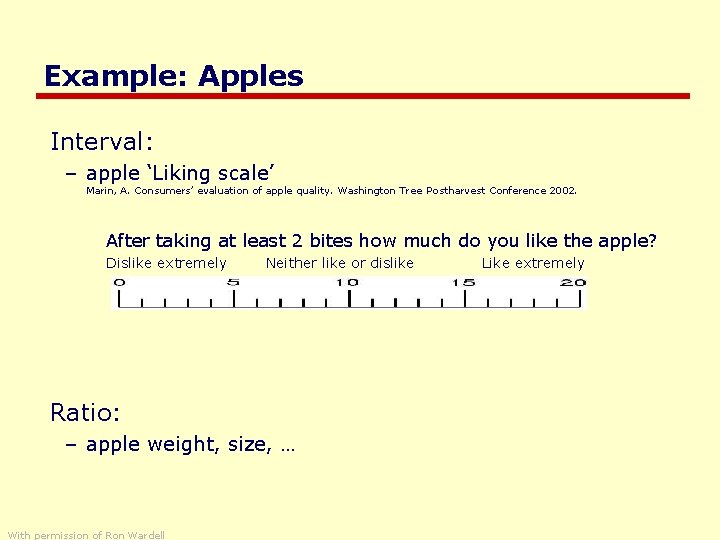 Example: Apples

Interval:

– apple ‘Liking scale’

Marin, A. Consumers’ evaluation of apple quality. Washington Tree Postharvest Conference 2002.

After taking at least 2 bites how much do you like the apple?

Dislike extremely Neither like or dislike Like extremely

0 5 10 15 20

Ratio:

– apple weight, size, …

With permission of Ron Wardell